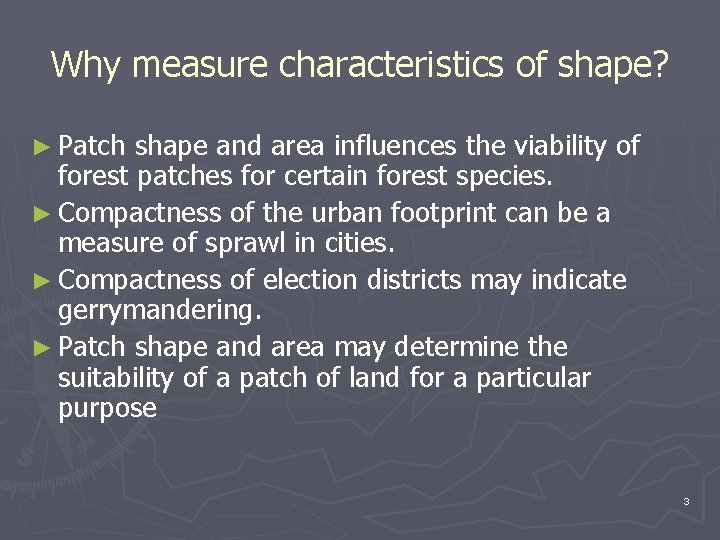 Why measure characteristics of shape?

► Patch shape and area influences the viability of forest patches for certain forest species.

► Compactness of the urban footprint can be a measure of sprawl in cities.

► Compactness of election districts may indicate gerrymandering.

► Patch shape and area may determine the suitability of a patch of land for a particular purpose

3